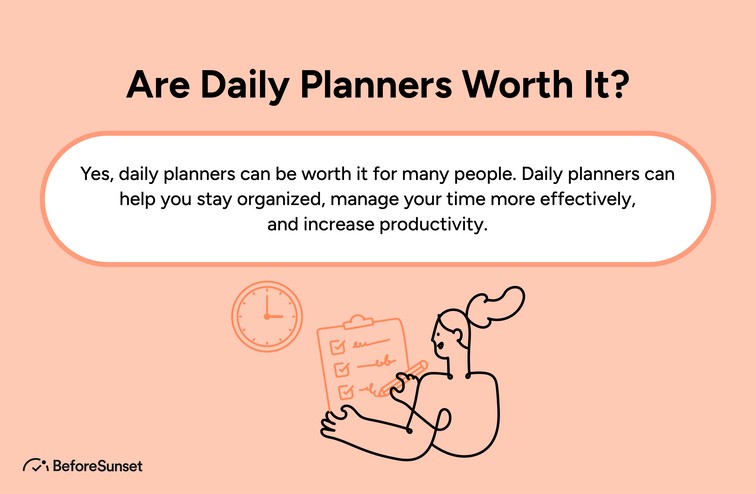 Are Daily Planners Worth It?

Yes, daily planners can be worth it for many people. Daily planners can help you stay organized, manage your time more effectively, and increase productivity.

BeforeSunset